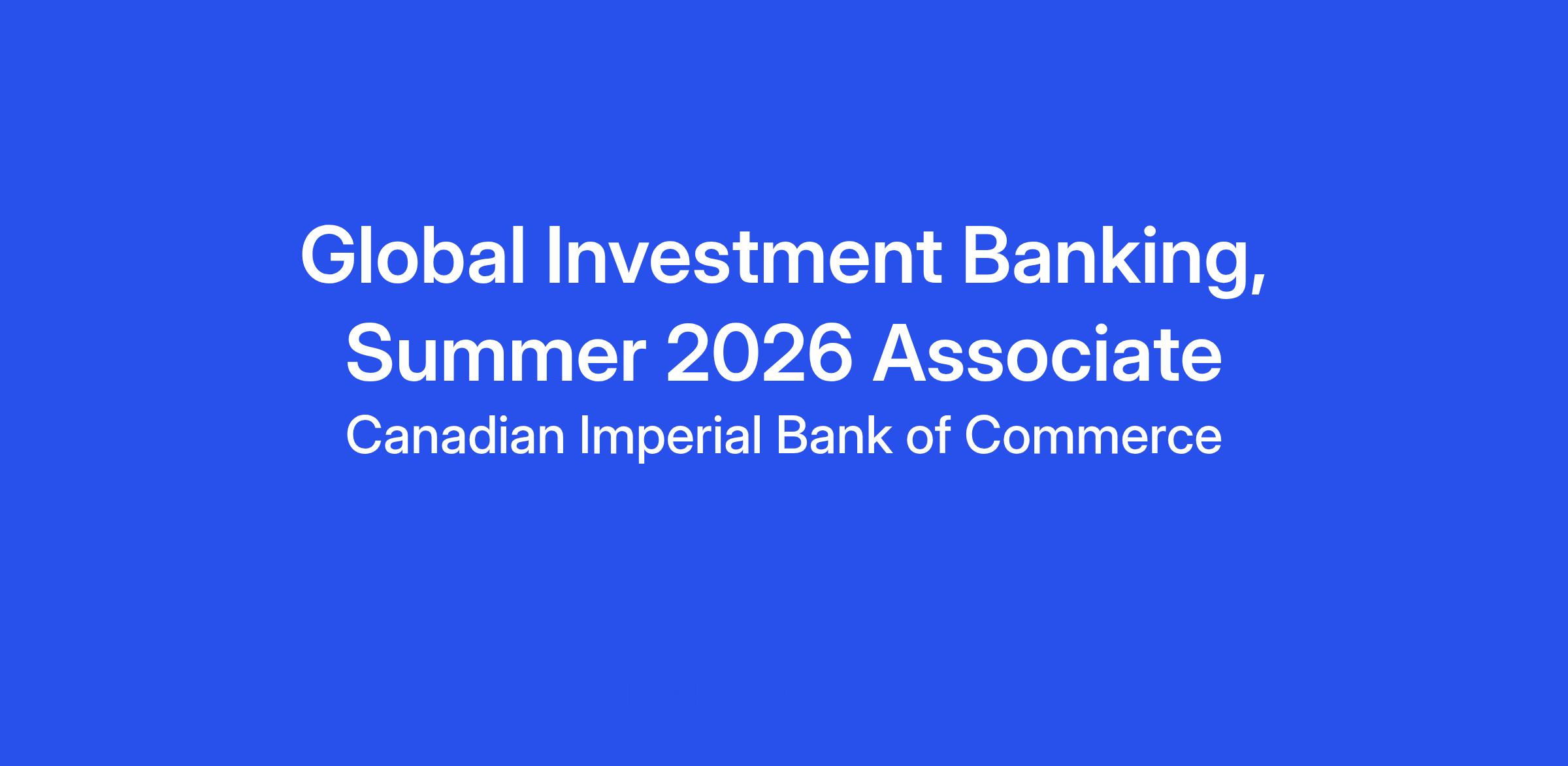 Global Investment Banking, Summer 2026 Associate

Canadian Imperial Bank of Commerce